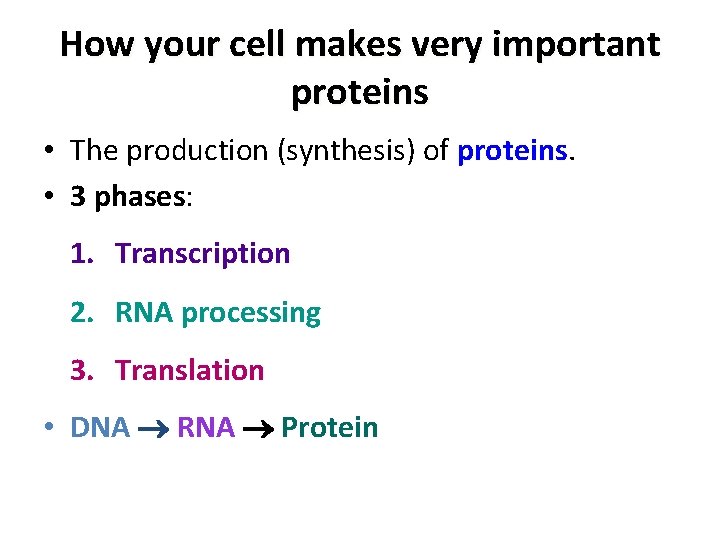 How your cell makes very important proteins

• The production (synthesis) of proteins.
• 3 phases:
1. Transcription
2. RNA processing
3. Translation
• DNA → RNA → Protein